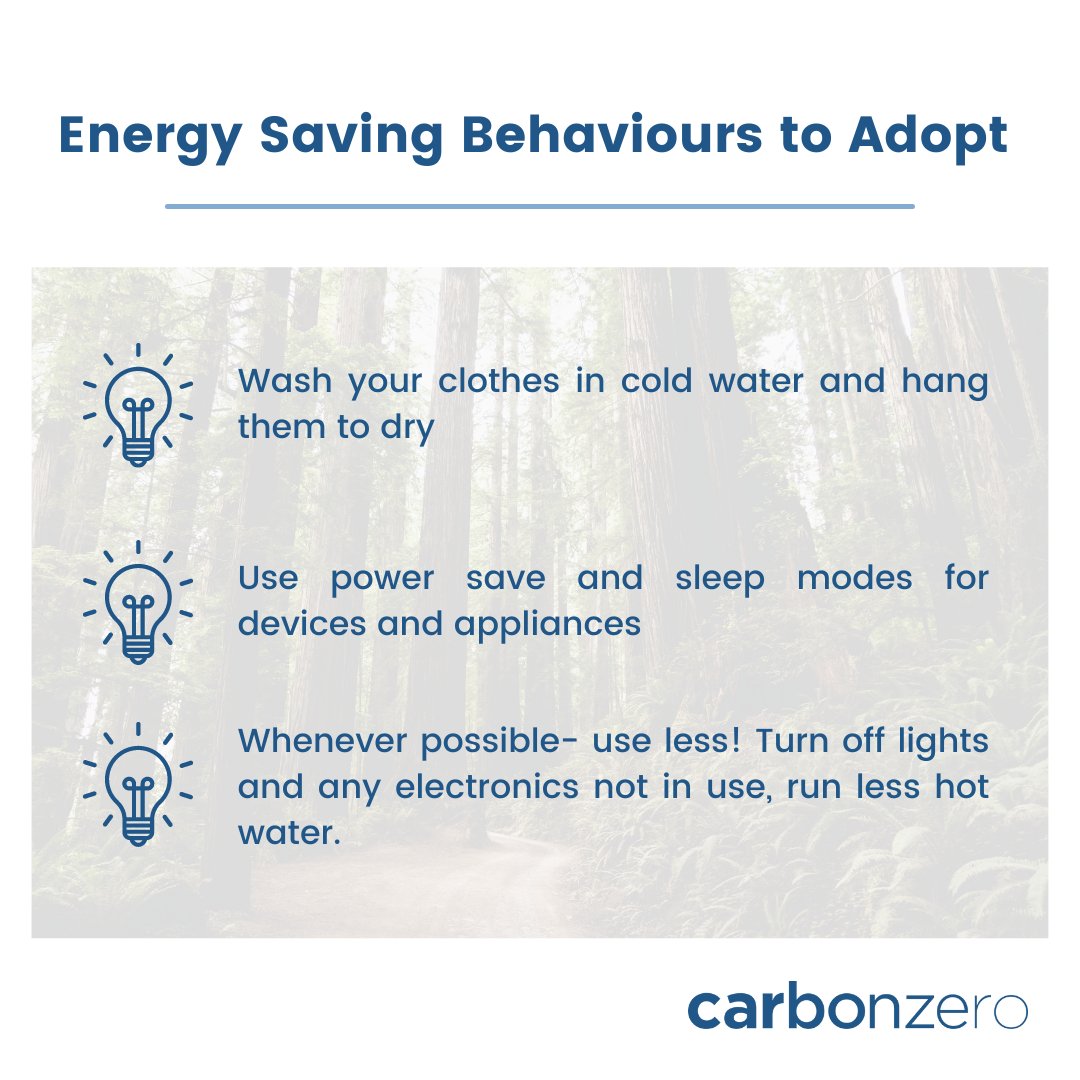 Energy Saving Behaviours to Adopt

Wash your clothes in cold water and hang them to dry

Use power save and sleep modes for devices and appliances

Whenever possible- use less! Turn off lights and any electronics not in use, run less hot water.

carbonzero